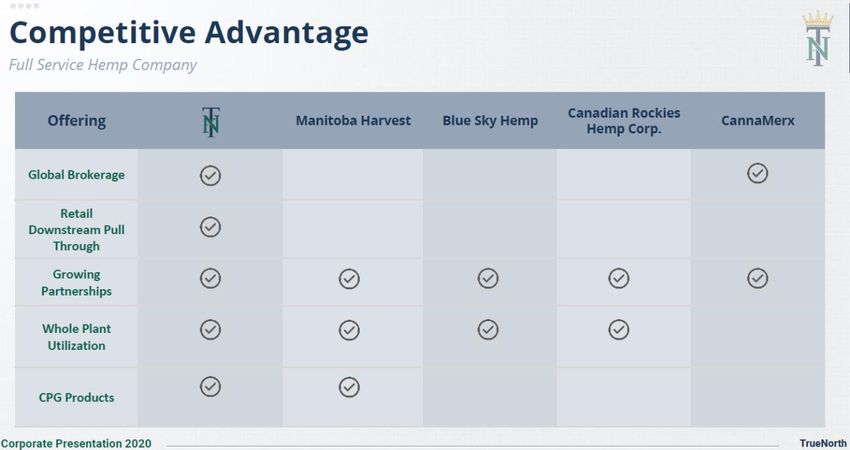 Competitive Advantage

Full Service Hemp Company

TN

| Offering | TN | Manitoba Harvest | Blue Sky Hemp | Canadian Rockies Hemp Corp. | CannaMerx |
|---|---|---|---|---|---|
| Global Brokerage | ✓ | | | | ✓ |
| Retail Downstream Pull Through | ✓ | | | | |
| Growing Partnerships | ✓ | ✓ | ✓ | ✓ | ✓ |
| Whole Plant Utilization | ✓ | ✓ | ✓ | ✓ | |
| CPG Products | ✓ | ✓ | | | |

Corporate Presentation 2020

TrueNorth